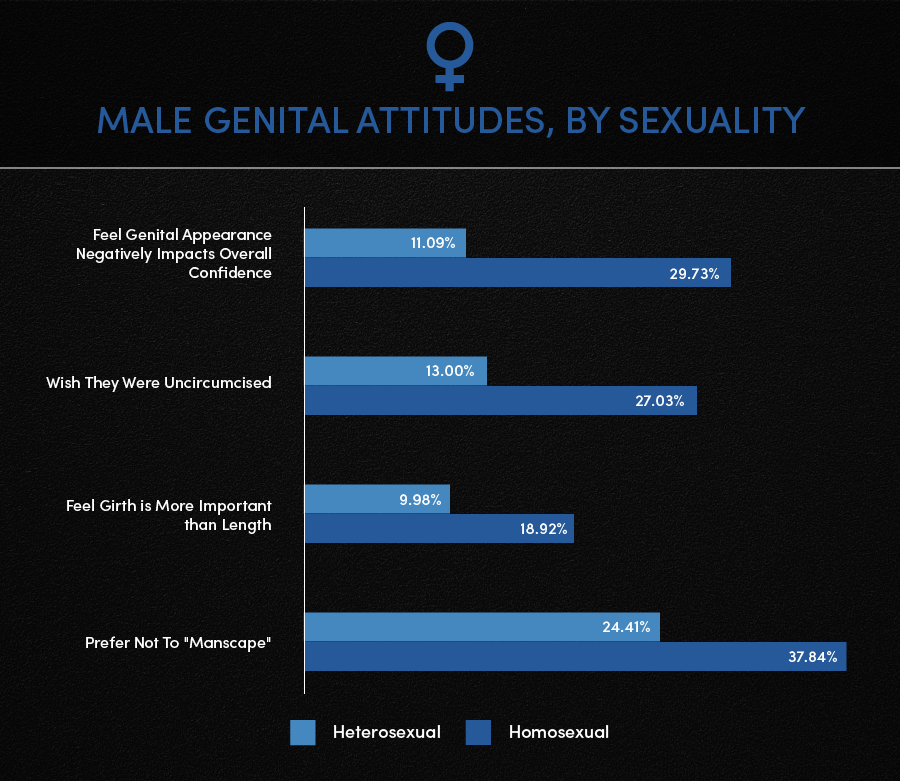 MALE GENITAL ATTITUDES, BY SEXUALITY

Feel Genital Appearance Negatively Impacts Overall Confidence
11.09%
29.73%

Wish They Were Uncircumcised
13.00%
27.03%

Feel Girth is More Important than Length
9.98%
18.92%

Prefer Not To "Manscape"
24.41%
37.84%

Heterosexual
Homosexual